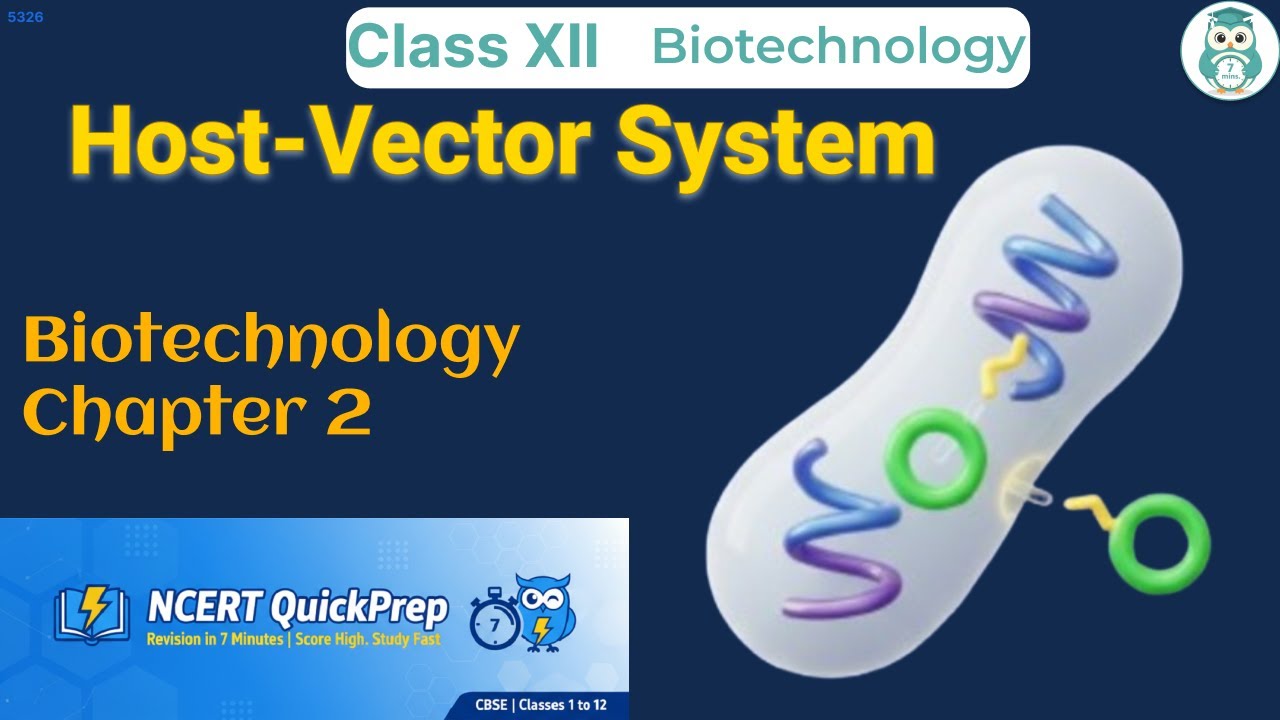 5326

Class XII Biotechnology

7 mins.

Host-Vector System

Biotechnology Chapter 2

NCERT QuickPrep
Revision in 7 Minutes | Score High. Study Fast

7

CBSE | Classes 1 to 12